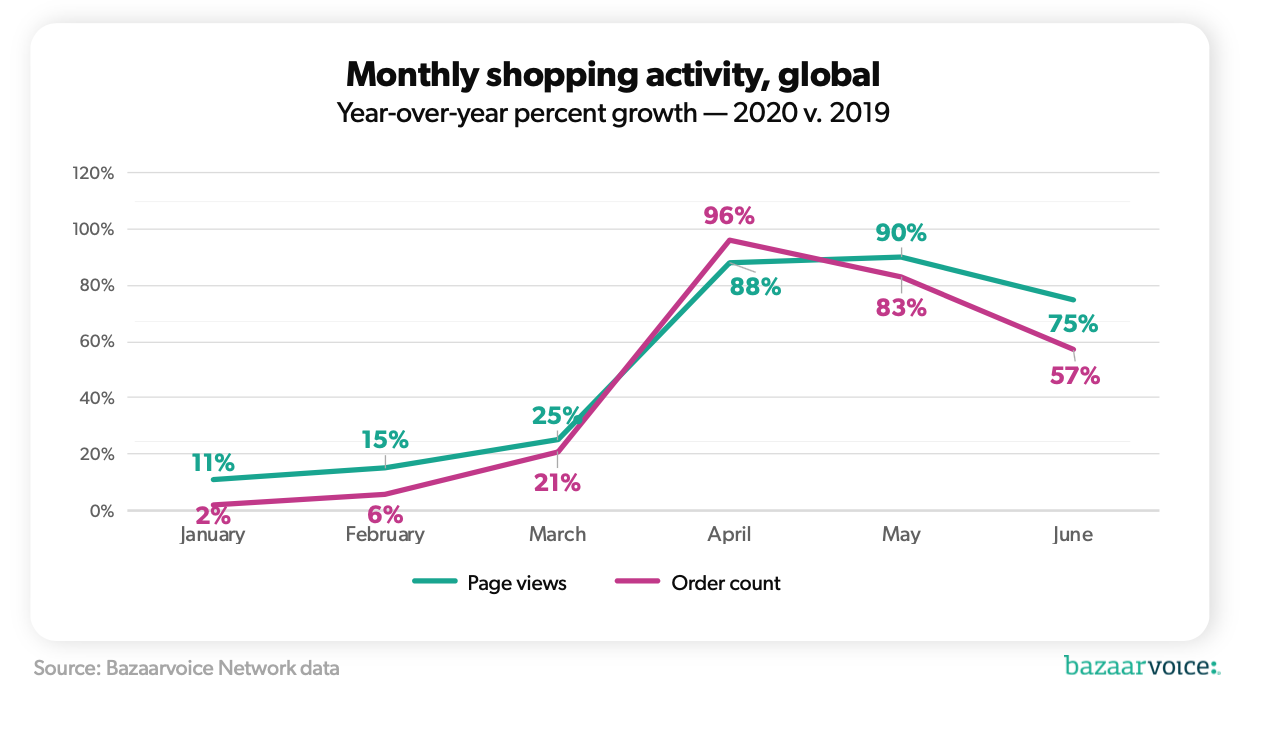 Monthly shopping activity, global
Year-over-year percent growth — 2020 v. 2019

120%
100%
80%
60%
40%
20%
0%

11%
15%
25%
88%
90%
75%
2%
6%
21%
96%
83%
57%

January
February
March
April
May
June

Page views
Order count

Source: Bazaarvoice Network data

bazaarvoice: